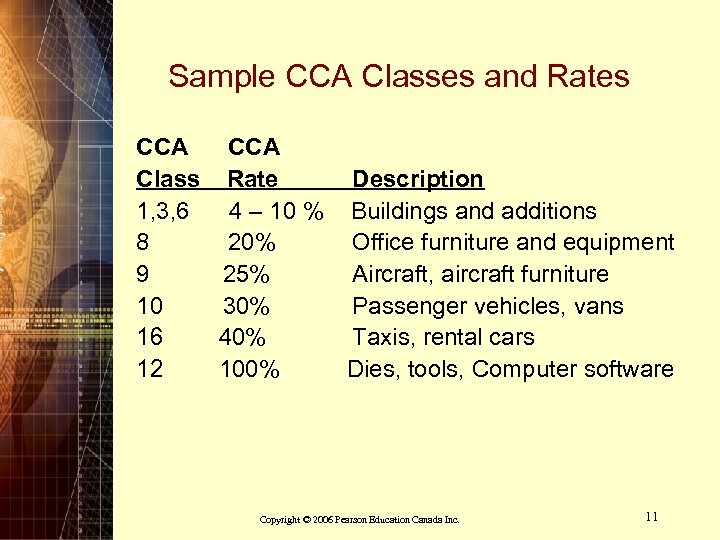 Sample CCA Classes and Rates

| CCA Class | CCA Rate | Description |
|---|---|---|
| 1,3,6 | 4 – 10 % | Buildings and additions |
| 8 | 20% | Office furniture and equipment |
| 9 | 25% | Aircraft, aircraft furniture |
| 10 | 30% | Passenger vehicles, vans |
| 16 | 40% | Taxis, rental cars |
| 12 | 100% | Dies, tools, Computer software |

Copyright © 2006 Pearson Education Canada Inc.

11